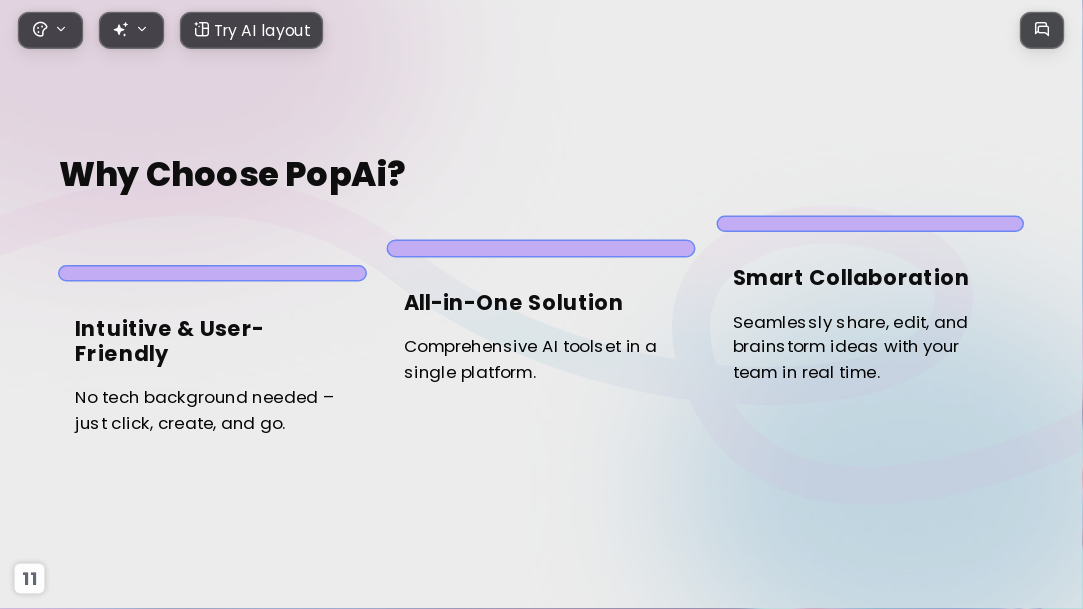 Try AI layout

Why Choose PopAi?

Intuitive & User-Friendly

No tech background needed – just click, create, and go.

All-in-One Solution

Comprehensive AI toolset in a single platform.

Smart Collaboration

Seamlessly share, edit, and brainstorm ideas with your team in real time.

11